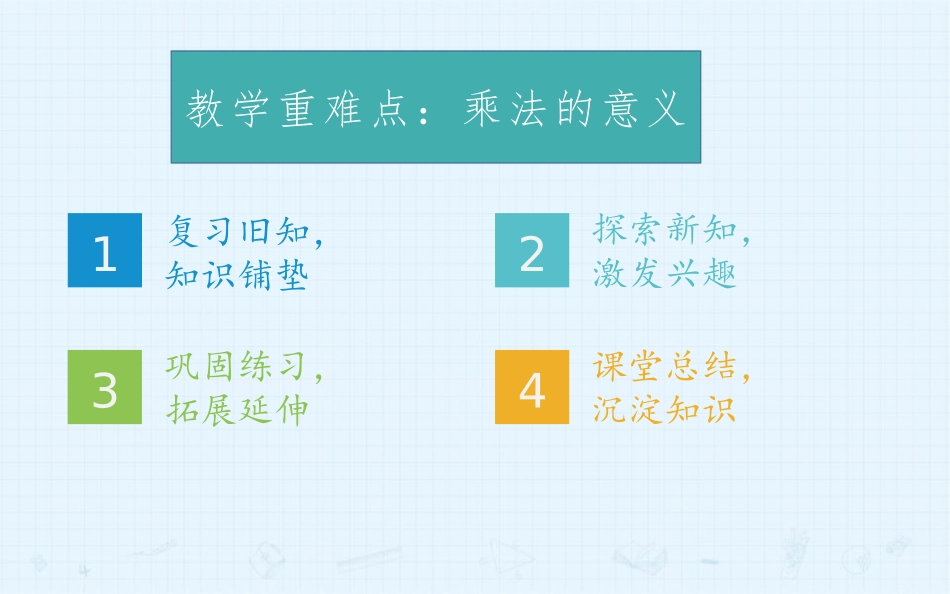 教学重难点：乘法的意义

1 复习旧知，知识铺垫

2 探索新知，激发兴趣

3 巩固练习，拓展延伸

4 课堂总结，沉淀知识